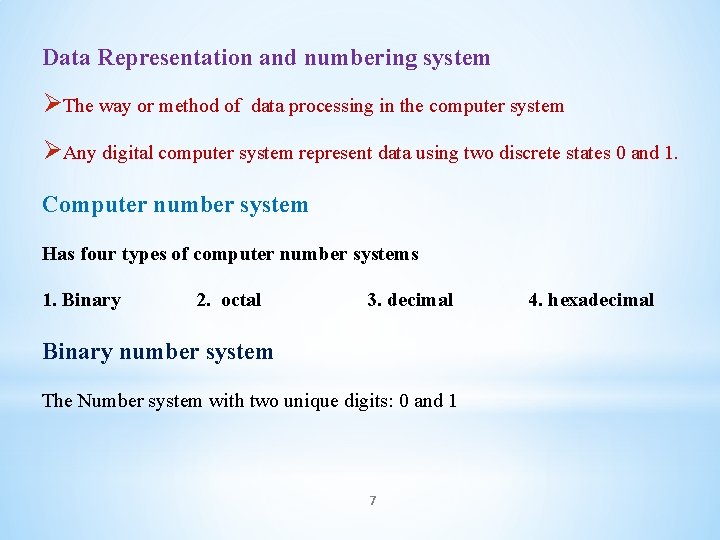 Data Representation and numbering system

➢The way or method of data processing in the computer system

➢Any digital computer system represent data using two discrete states 0 and 1.

Computer number system

Has four types of computer number systems

1. Binary 2. octal 3. decimal 4. hexadecimal

Binary number system

The Number system with two unique digits: 0 and 1

7